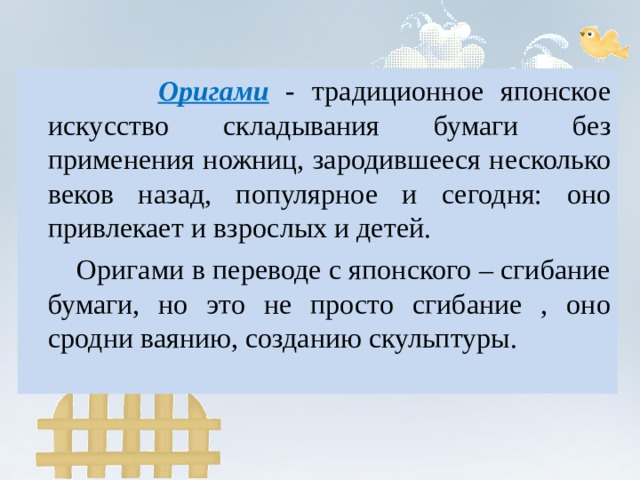 Оригами - традиционное японское искусство складывания бумаги без применения ножниц, зародившееся несколько веков назад, популярное и сегодня: оно привлекает и взрослых и детей.

Оригами в переводе с японского – сгибание бумаги, но это не просто сгибание , оно сродни ваянию, созданию скульптуры.